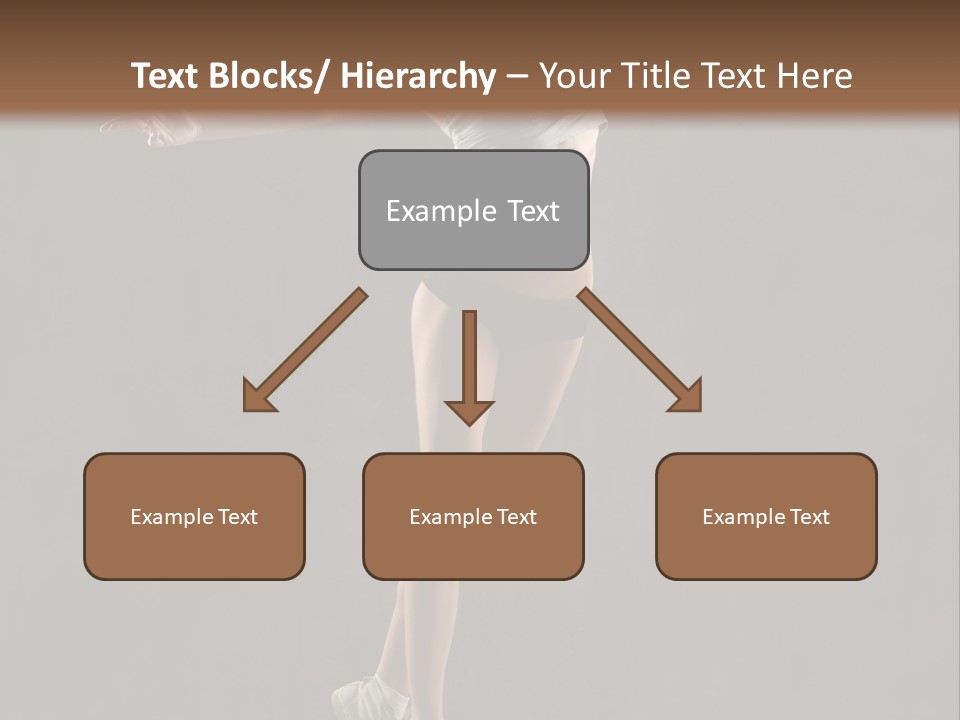 Text Blocks/ Hierarchy – Your Title Text Here

Example Text

Example Text

Example Text

Example Text